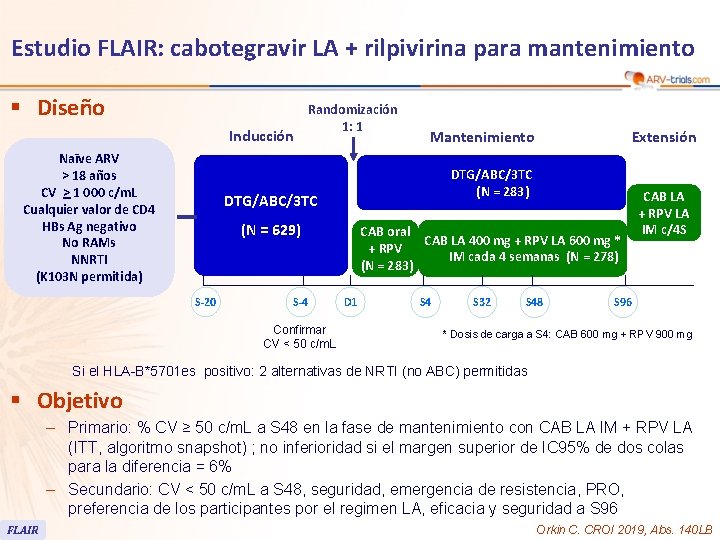 Estudio FLAIR: cabotegravir LA + rilpivirina para mantenimiento

ARV-trials.com

▪ Diseño

Randomización 1: 1

Inducción

Mantenimiento

Extensión

Naïve ARV
> 18 años
CV ≥ 1 000 c/mL
Cualquier valor de CD4
HBs Ag negativo
No RAMs
NNRTI
(K103N permitida)

DTG/ABC/3TC
(N = 629)

DTG/ABC/3TC
(N = 283)

CAB oral + RPV
(N = 283)

CAB LA 400 mg + RPV LA 600 mg *
IM cada 4 semanas (N = 278)

CAB LA + RPV LA IM c/4S

S-20 S-4 D1 S4 S32 S48 S96

Confirmar CV < 50 c/mL

* Dosis de carga a S4: CAB 600 mg + RPV 900 mg

Si el HLA-B*5701es positivo: 2 alternativas de NRTI (no ABC) permitidas

▪ Objetivo

– Primario: % CV ≥ 50 c/mL a S48 en la fase de mantenimiento con CAB LA IM + RPV LA (ITT, algoritmo snapshot) ; no inferioridad si el margen superior de IC95% de dos colas para la diferencia = 6%

– Secundario: CV < 50 c/mL a S48, seguridad, emergencia de resistencia, PRO, preferencia de los participantes por el regimen LA, eficacia y seguridad a S96

FLAIR

Orkin C. CROI 2019, Abs. 140LB